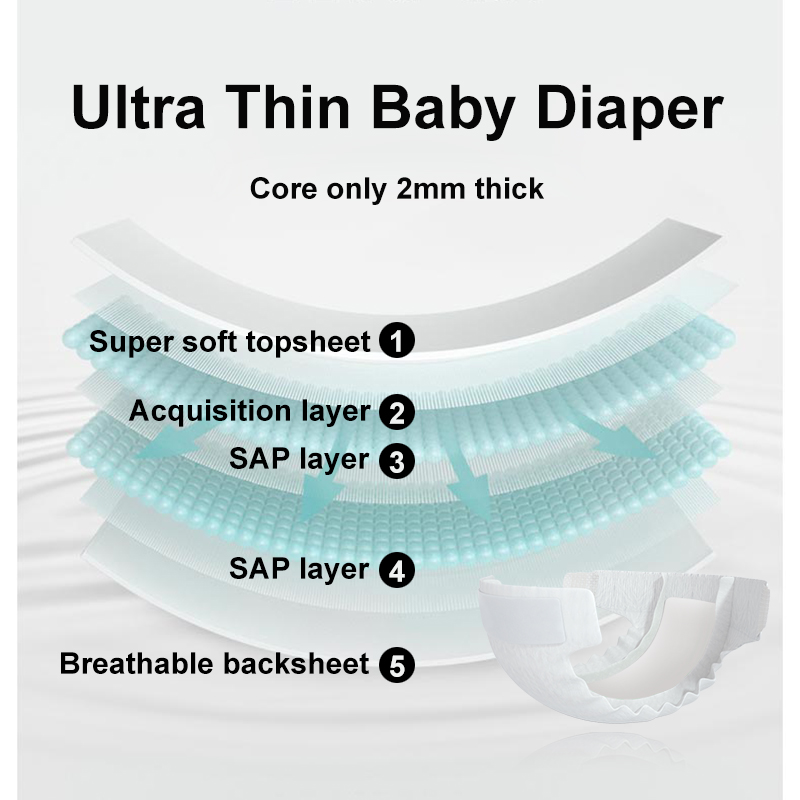 Ultra Thin Baby Diaper

Core only 2mm thick

Super soft topsheet 1

Acquisition layer 2

SAP layer 3

SAP layer 4

Breathable backsheet 5